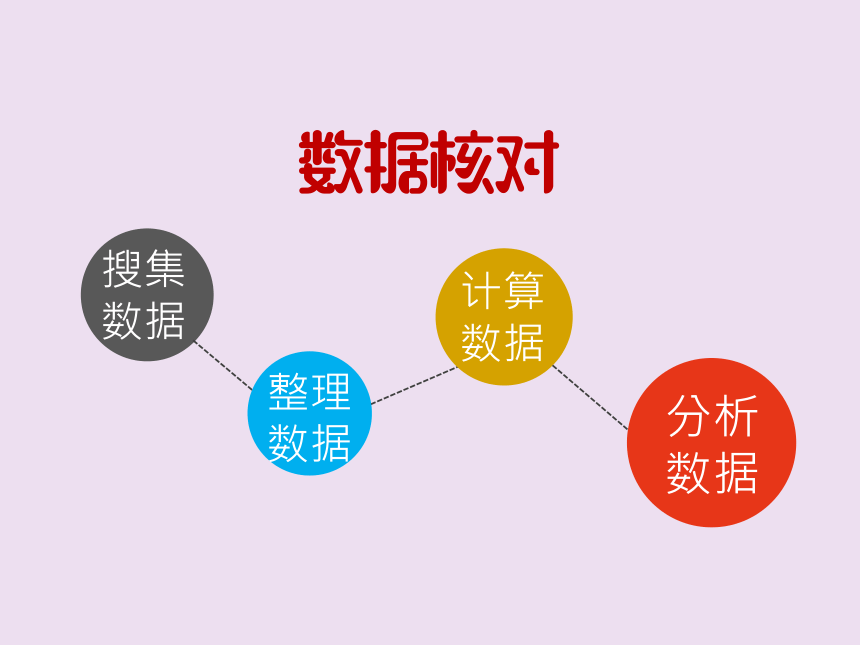 数据核对

搜集数据

整理数据

计算数据

分析数据